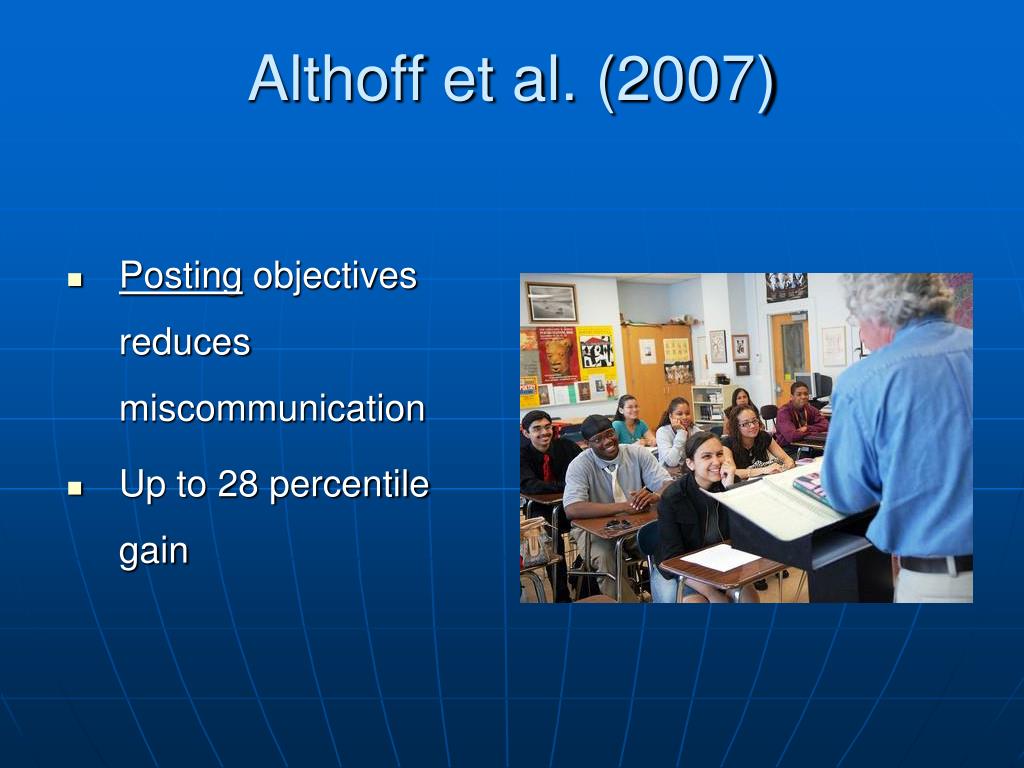 Althoff et al. (2007)

- Posting objectives reduces miscommunication
- Up to 28 percentile gain